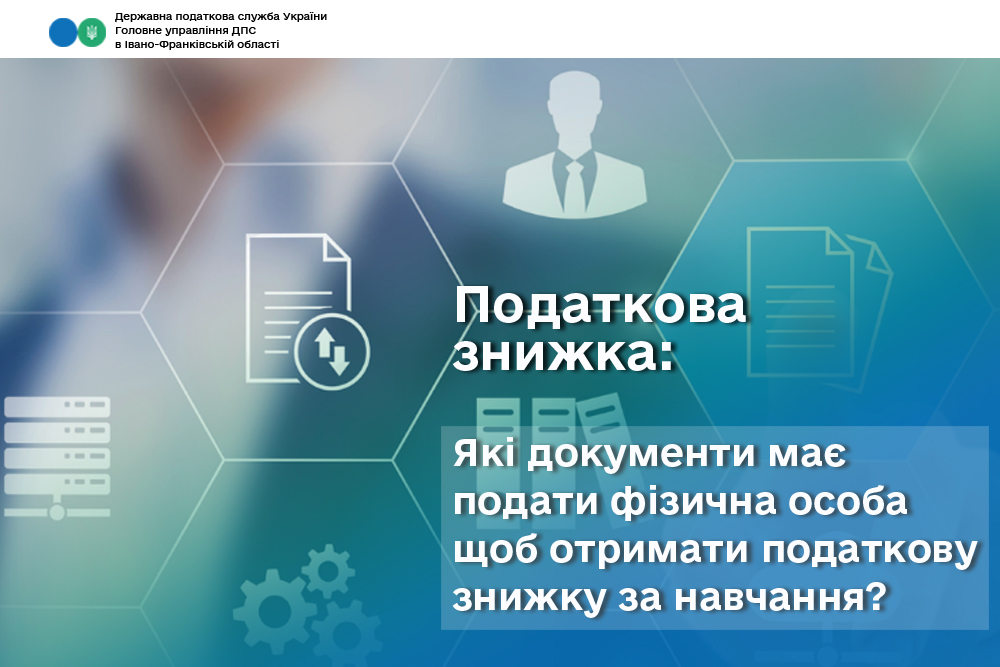 Державна податкова служба України
Головне управління ДПС
в Івано-Франківській області

Податкова знижка:

Які документи має подати фізична особа щоб отримати податкову знижку за навчання?